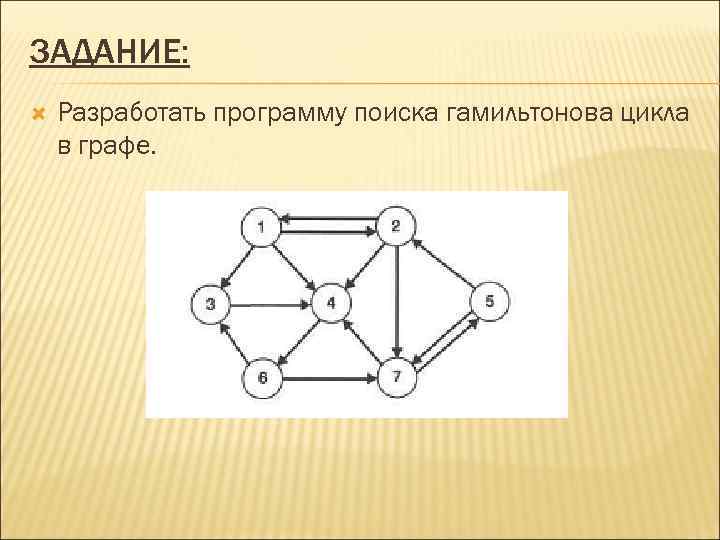 ЗАДАНИЕ:

Разработать программу поиска гамильтонова цикла в графе.

1
2
3
4
5
6
7